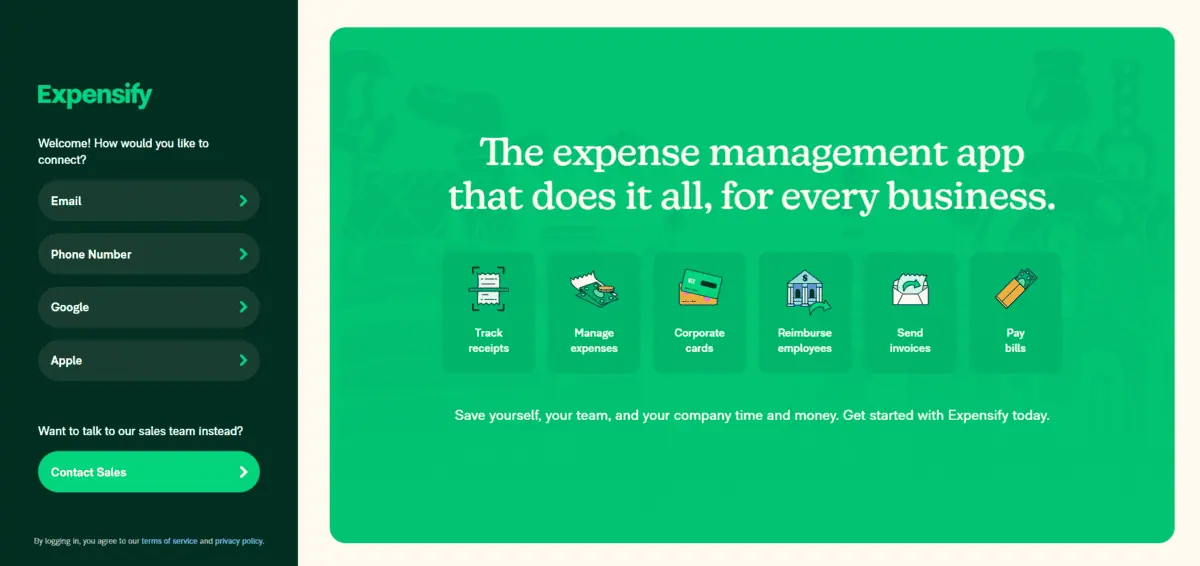 Expensify

Welcome! How would you like to connect?

Email

Phone Number

Google

Apple

Want to talk to our sales team instead?

Contact Sales

By logging in, you agree to our terms of service and privacy policy.

The expense management app that does it all, for every business.

Track receipts

Manage expenses

Corporate cards

Reimburse employees

Send invoices

Pay bills

Save yourself, your team, and your company time and money. Get started with Expensify today.